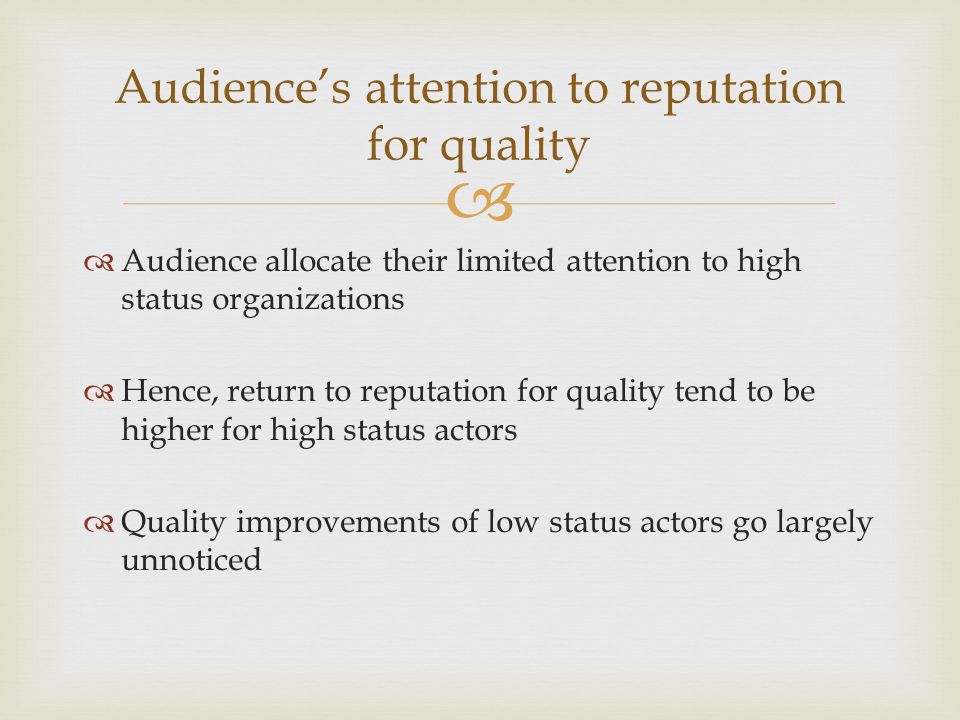 Audience's attention to reputation for quality

Audience allocate their limited attention to high status organizations

Hence, return to reputation for quality tend to be higher for high status actors

Quality improvements of low status actors go largely unnoticed